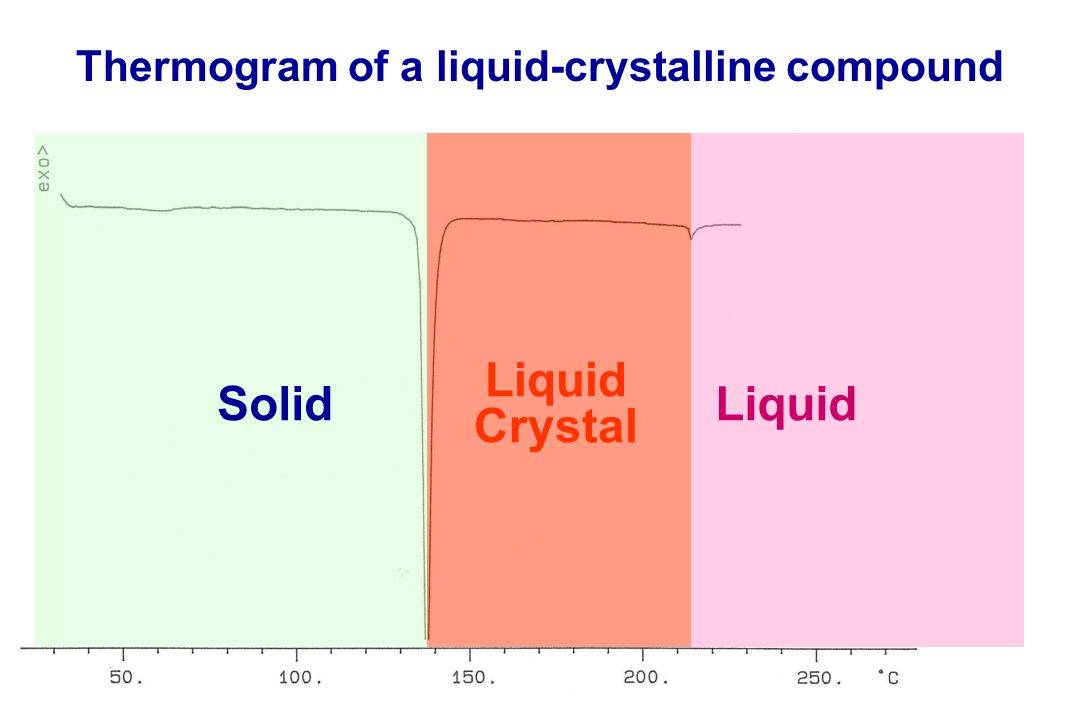 Thermogram of a liquid-crystalline compound

exo>

Solid

Liquid Crystal

Liquid

50. 100. 150. 200. 250. °C